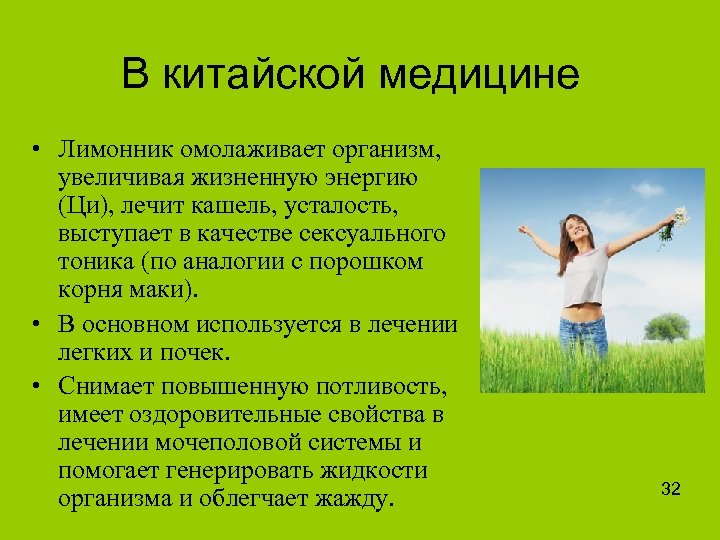 В китайской медицине

• Лимонник омолаживает организм, увеличивая жизненную энергию (Ци), лечит кашель, усталость, выступает в качестве сексуального тоника (по аналогии с порошком корня маки).

• В основном используется в лечении легких и почек.

• Снимает повышенную потливость, имеет оздоровительные свойства в лечении мочеполовой системы и помогает генерировать жидкости организма и облегчает жажду.

32